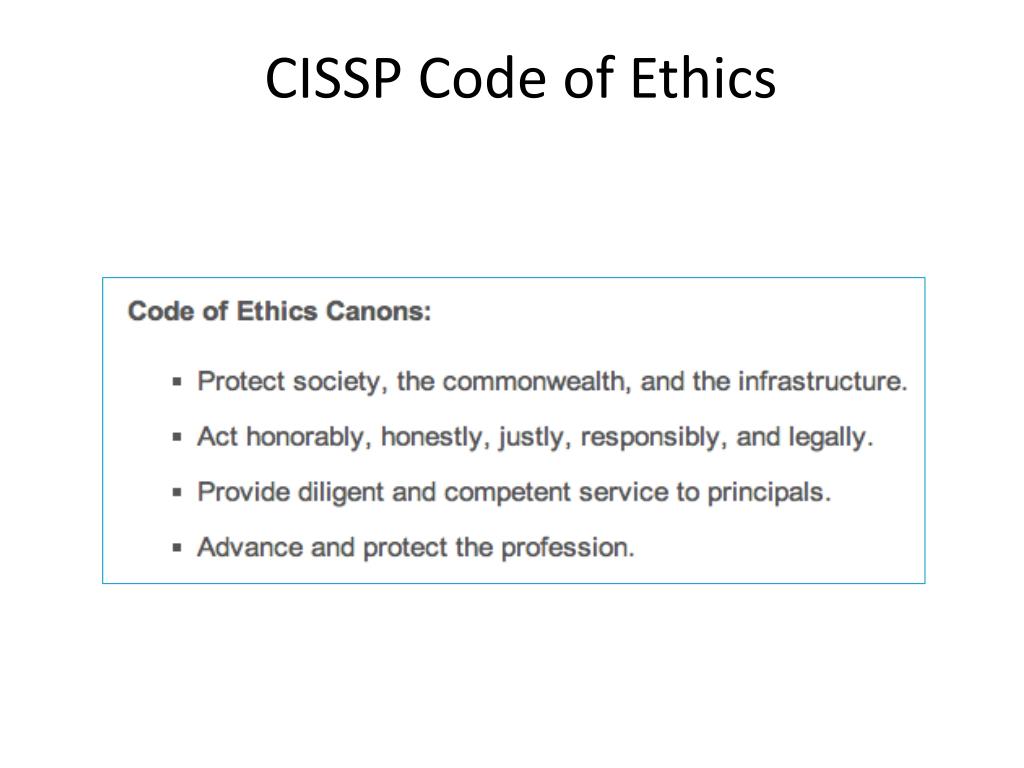 CISSP Code of Ethics

Code of Ethics Canons:

- Protect society, the commonwealth, and the infrastructure.
- Act honorably, honestly, justly, responsibly, and legally.
- Provide diligent and competent service to principals.
- Advance and protect the profession.